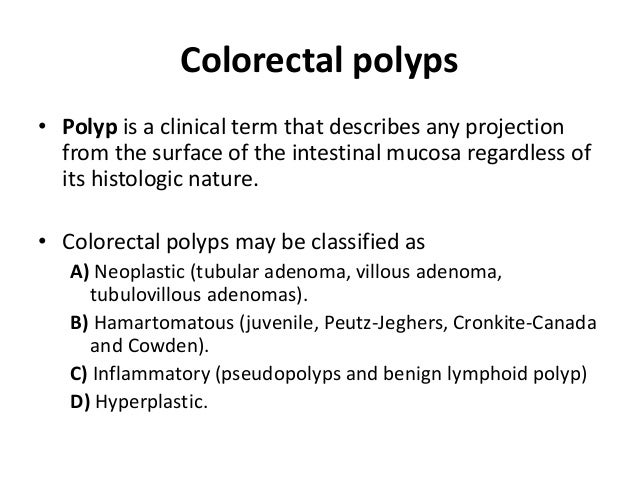 Colorectal polyps

• Polyp is a clinical term that describes any projection from the surface of the intestinal mucosa regardless of its histologic nature.

• Colorectal polyps may be classified as
A) Neoplastic (tubular adenoma, villous adenoma, tubulovillous adenomas).
B) Hamartomatous (juvenile, Peutz-Jeghers, Cronkite-Canada and Cowden).
C) Inflammatory (pseudopolyps and benign lymphoid polyp)
D) Hyperplastic.